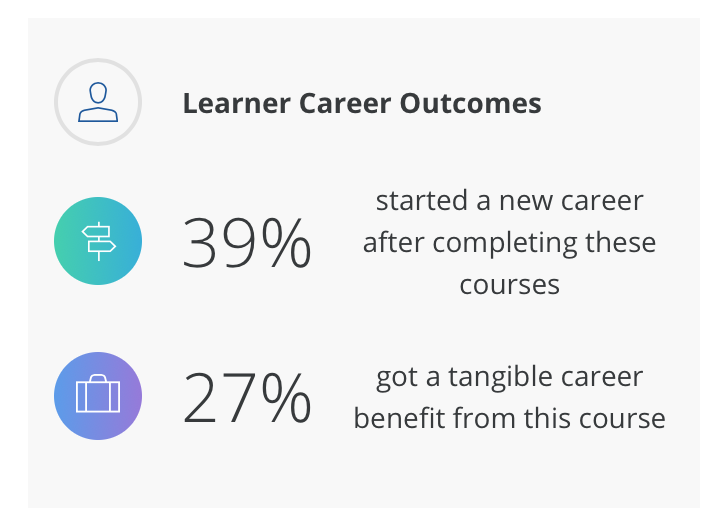 Learner Career Outcomes

39%

started a new career after completing these courses

27%

got a tangible career benefit from this course